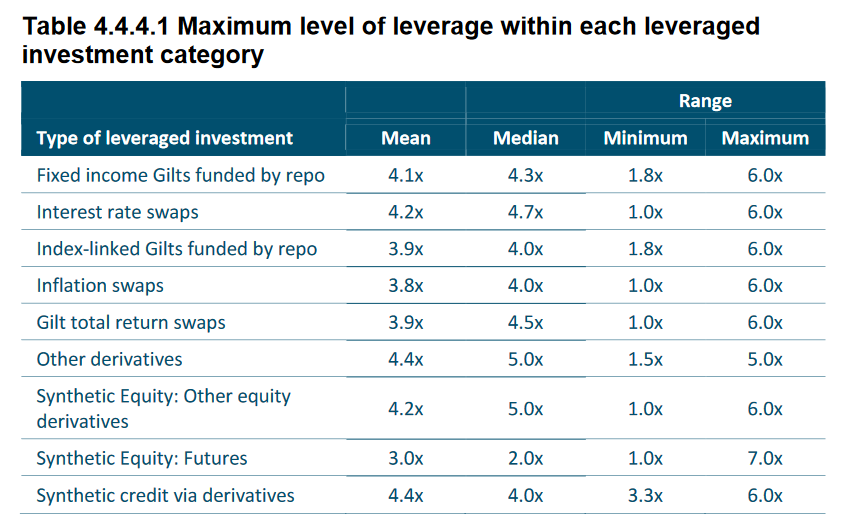 Table 4.4.4.1 Maximum level of leverage within each leveraged investment category

| | | | Range | |
|---|---|---|---|---|
| Type of leveraged investment | Mean | Median | Minimum | Maximum |
| Fixed income Gilts funded by repo | 4.1x | 4.3x | 1.8x | 6.0x |
| Interest rate swaps | 4.2x | 4.7x | 1.0x | 6.0x |
| Index-linked Gilts funded by repo | 3.9x | 4.0x | 1.8x | 6.0x |
| Inflation swaps | 3.8x | 4.0x | 1.0x | 6.0x |
| Gilt total return swaps | 3.9x | 4.5x | 1.0x | 6.0x |
| Other derivatives | 4.4x | 5.0x | 1.5x | 5.0x |
| Synthetic Equity: Other equity derivatives | 4.2x | 5.0x | 1.0x | 6.0x |
| Synthetic Equity: Futures | 3.0x | 2.0x | 1.0x | 7.0x |
| Synthetic credit via derivatives | 4.4x | 4.0x | 3.3x | 6.0x |